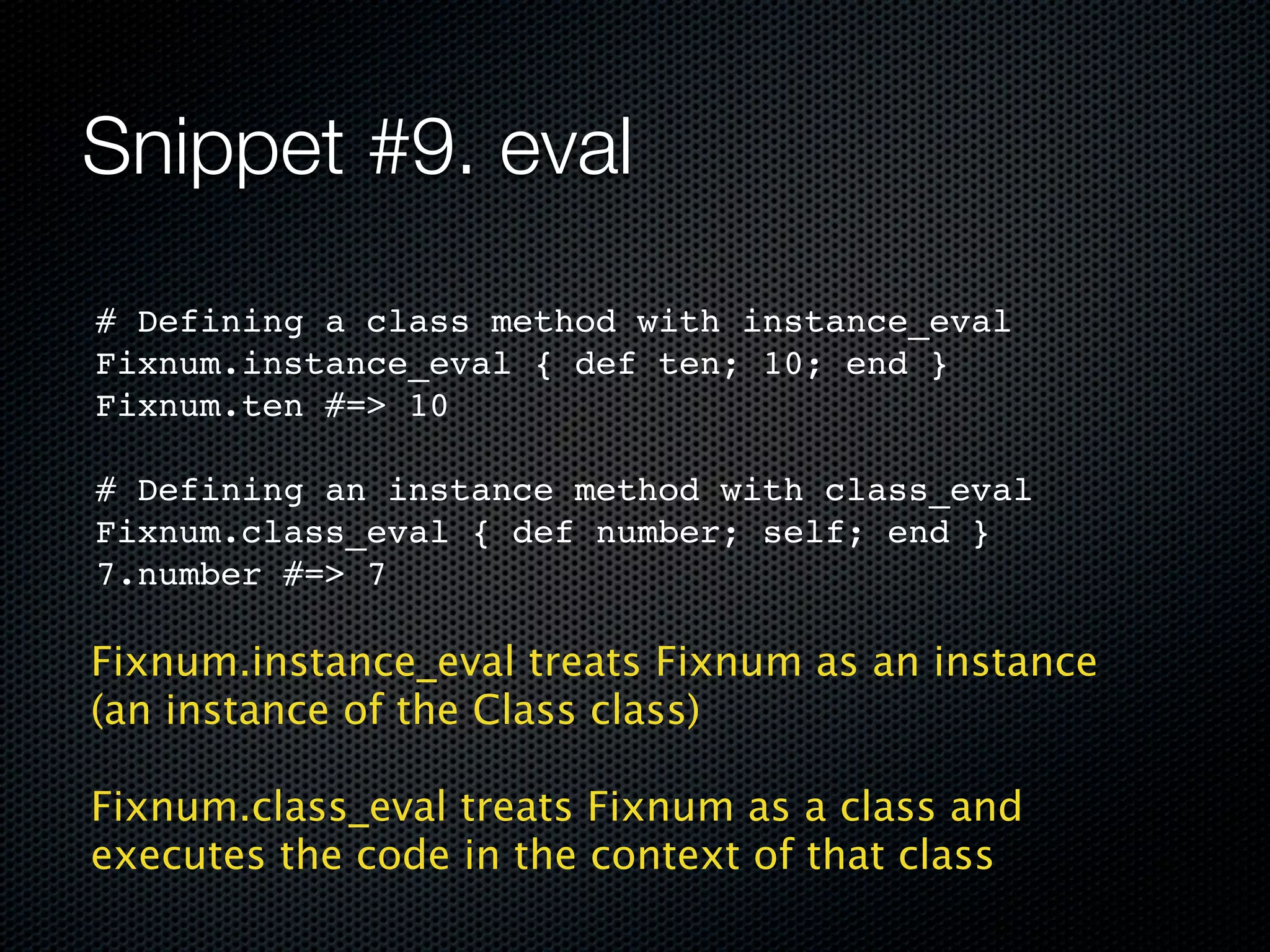 Snippet #9. eval

# Defining a class method with instance_eval
Fixnum.instance_eval { def ten; 10; end }
Fixnum.ten #=> 10

# Defining an instance method with class_eval
Fixnum.class_eval { def number; self; end }
7.number #=> 7

Fixnum.instance_eval treats Fixnum as an instance (an instance of the Class class)

Fixnum.class_eval treats Fixnum as a class and executes the code in the context of that class